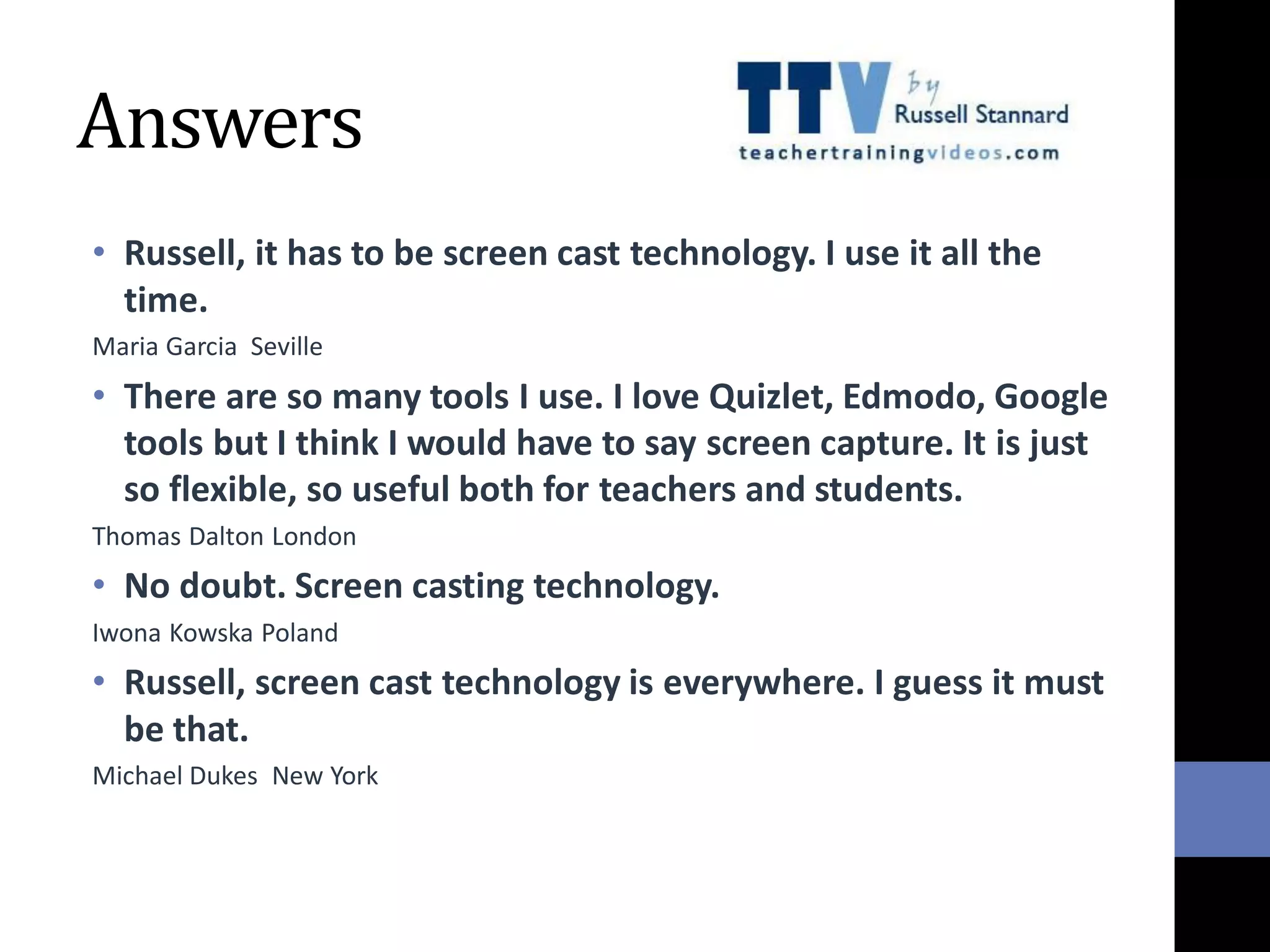 Answers

TTV by Russell Stannard
teachertrainingvideos.com

• Russell, it has to be screen cast technology. I use it all the time.

Maria Garcia Seville

• There are so many tools I use. I love Quizlet, Edmodo, Google tools but I think I would have to say screen capture. It is just so flexible, so useful both for teachers and students.

Thomas Dalton London

• No doubt. Screen casting technology.

Iwona Kowska Poland

• Russell, screen cast technology is everywhere. I guess it must be that.

Michael Dukes New York